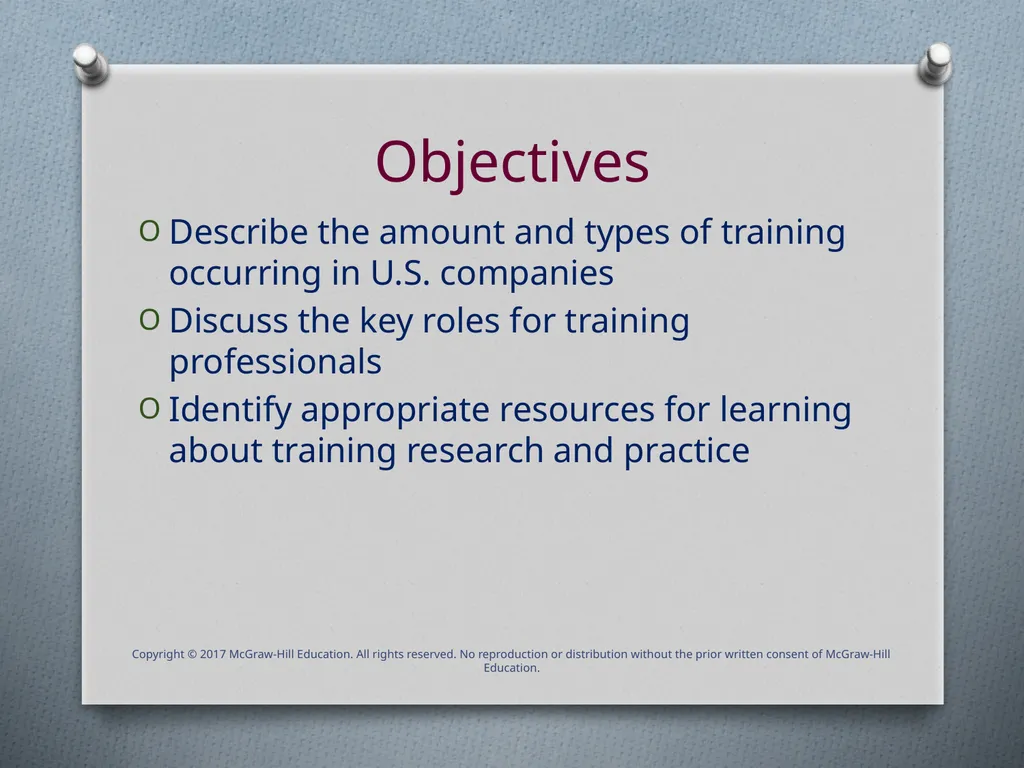 Objectives

O Describe the amount and types of training occurring in U.S. companies
O Discuss the key roles for training professionals
O Identify appropriate resources for learning about training research and practice

Copyright © 2017 McGraw-Hill Education. All rights reserved. No reproduction or distribution without the prior written consent of McGraw-Hill Education.